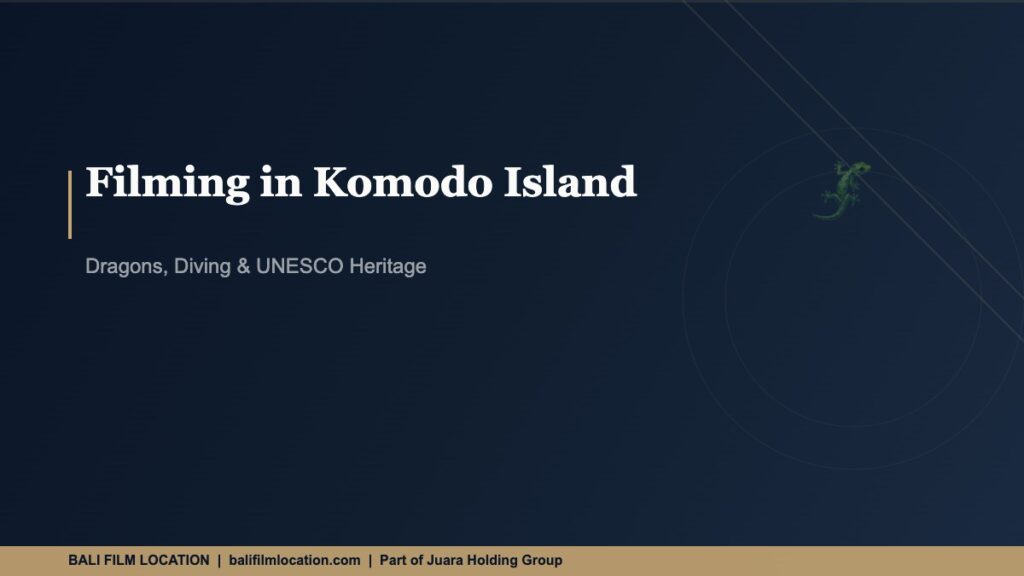 Filming in Komodo Island

Dragons, Diving & UNESCO Heritage

BALI FILM LOCATION | balifilmlocation.com | Part of Juara Holding Group